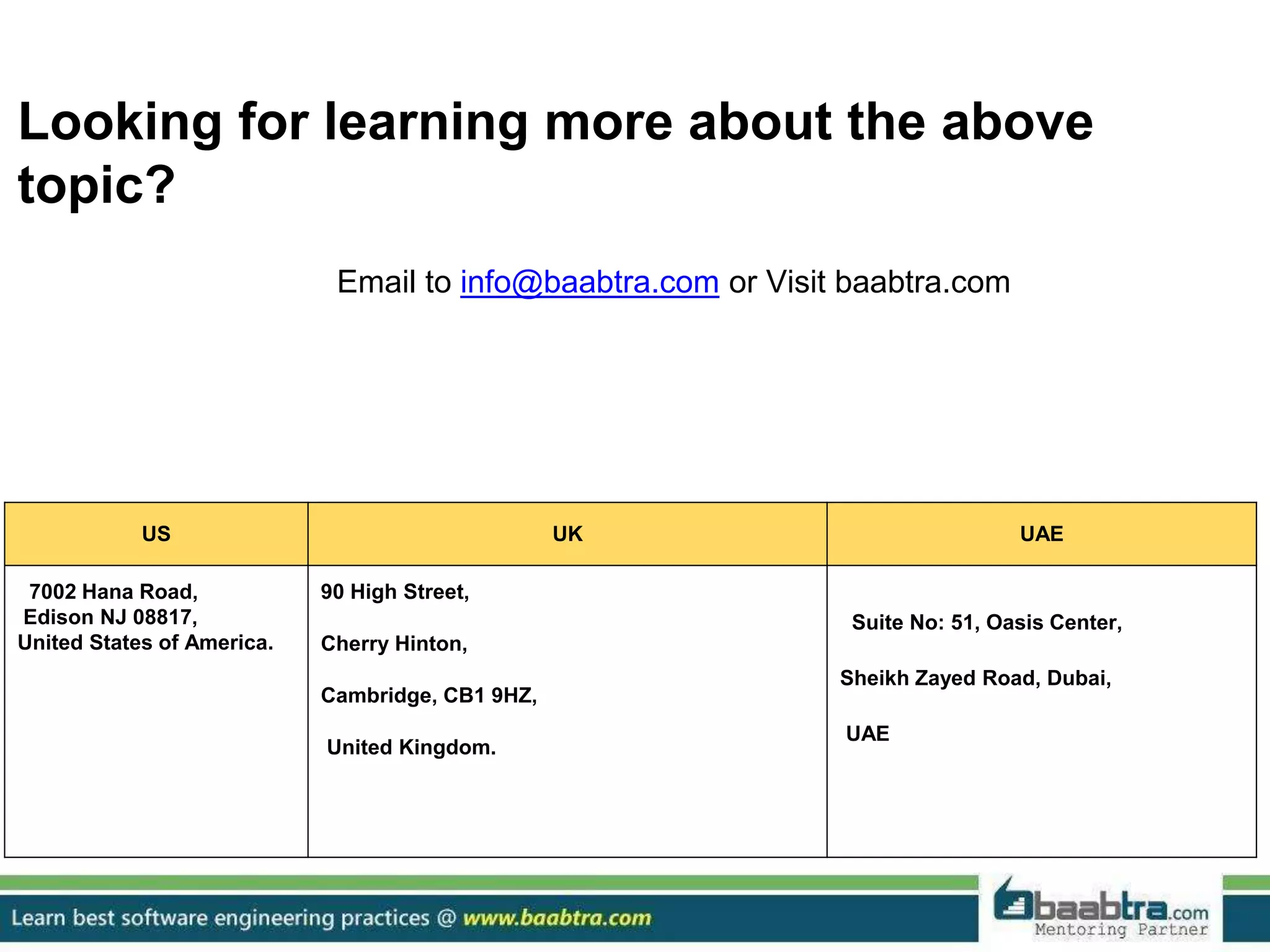 Looking for learning more about the above topic?

Email to info@baabtra.com or Visit baabtra.com

| US | UK | UAE |
|---|---|---|
| 7002 Hana Road, Edison NJ 08817, United States of America. | 90 High Street, Cherry Hinton, Cambridge, CB1 9HZ, United Kingdom. | Suite No: 51, Oasis Center, Sheikh Zayed Road, Dubai, UAE |

Learn best software engineering practices @ www.baabtra.com

baabtra.com
Mentoring Partner